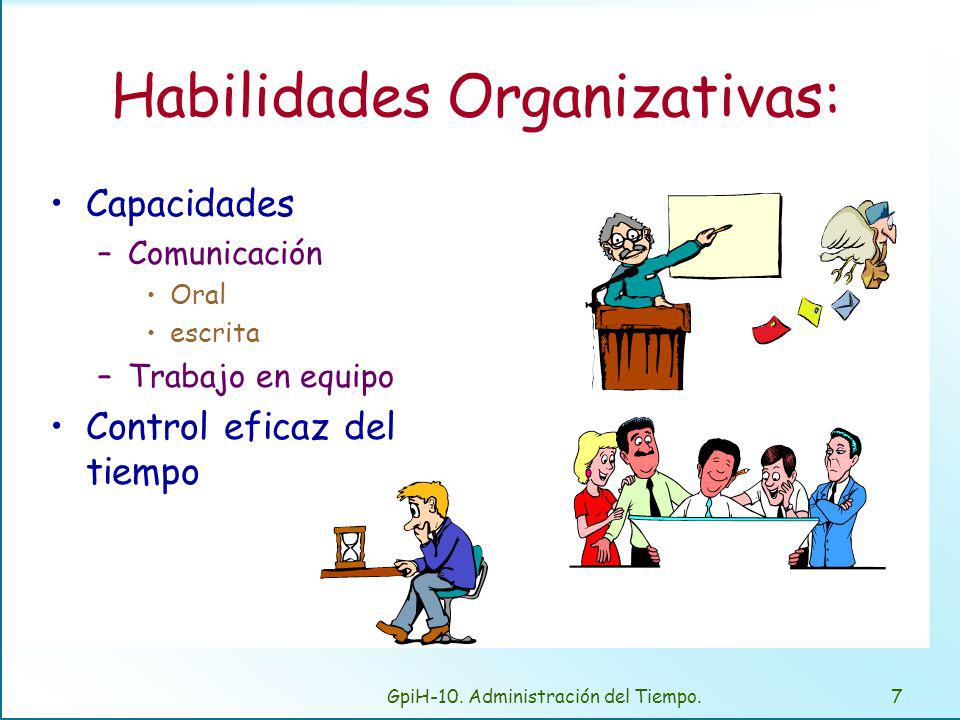 Habilidades Organizativas:

• Capacidades
  – Comunicación
    • Oral
    • escrita
  – Trabajo en equipo
• Control eficaz del tiempo

GpiH-10. Administración del Tiempo.

7